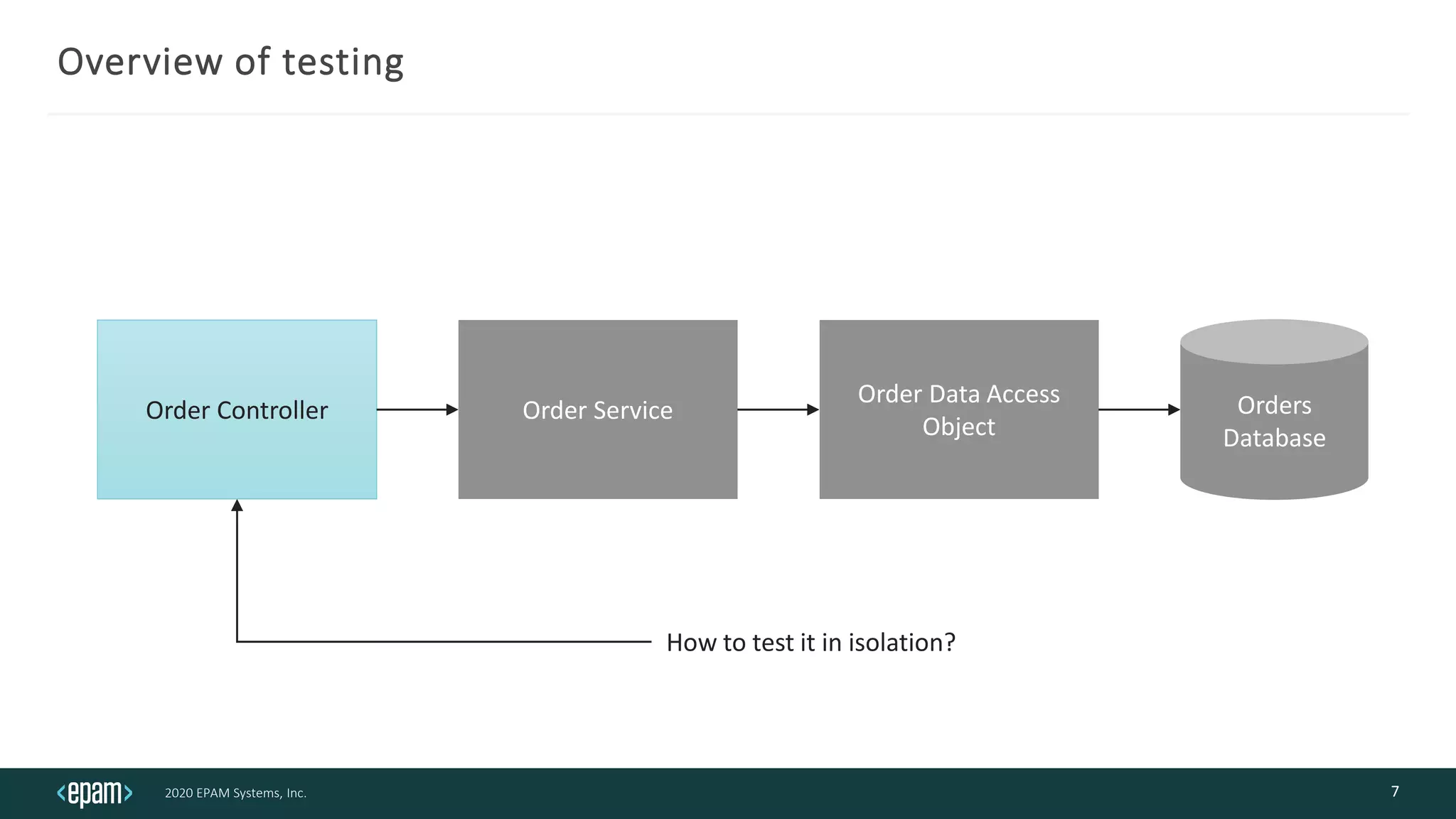 Overview of testing

Order Controller

Order Service

Order Data Access Object

Orders Database

How to test it in isolation?

<epam>

2020 EPAM Systems, Inc.

7